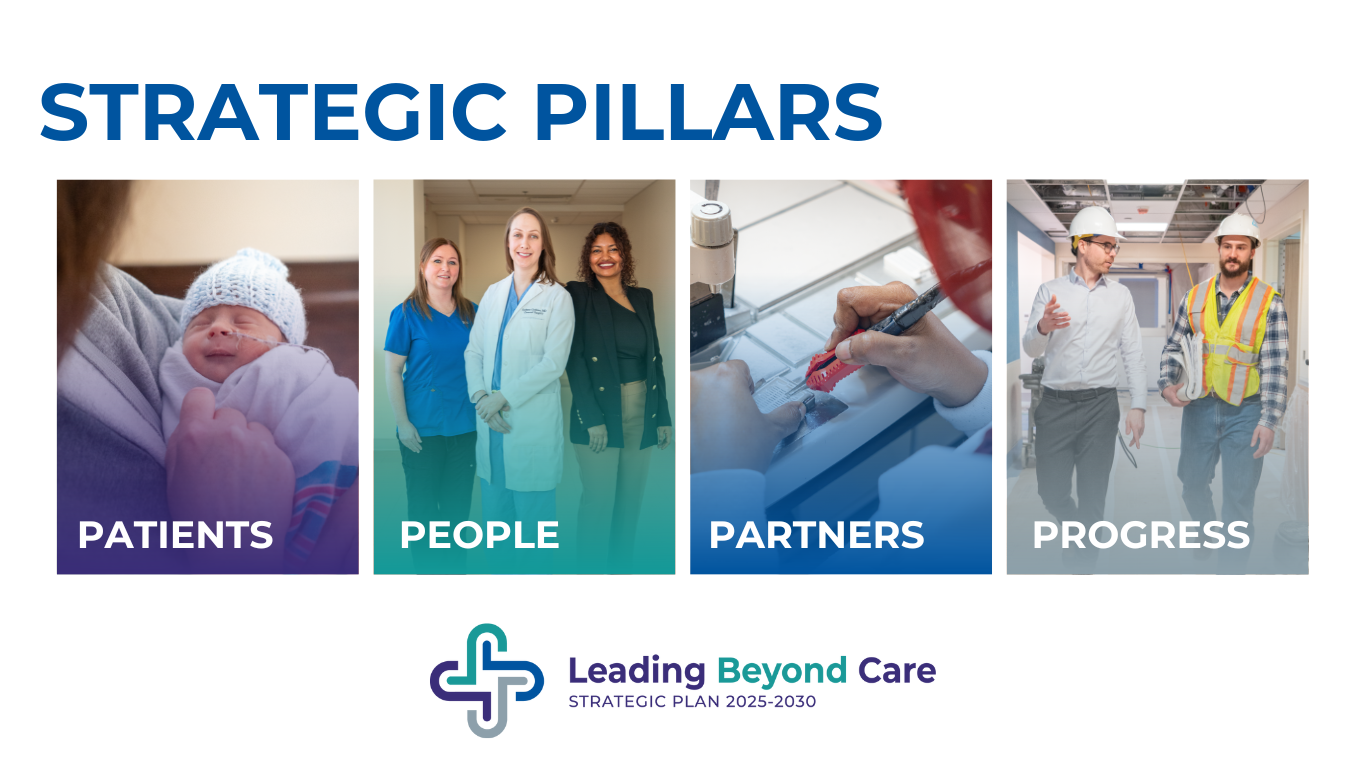 STRATEGIC PILLARS

PATIENTS

PEOPLE

PARTNERS

PROGRESS

Leading Beyond Care
STRATEGIC PLAN 2025-2030